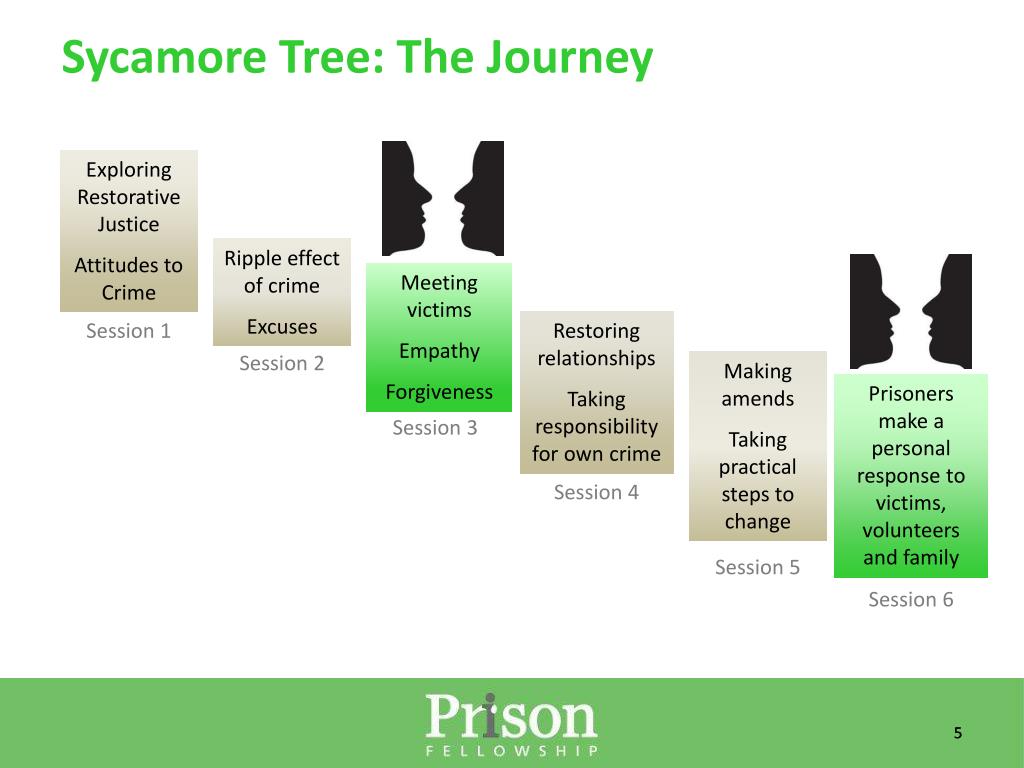 Sycamore Tree: The Journey

Exploring Restorative Justice

Attitudes to Crime

Session 1

Ripple effect of crime

Excuses

Session 2

Meeting victims

Empathy

Forgiveness

Session 3

Restoring relationships

Taking responsibility for own crime

Session 4

Making amends

Taking practical steps to change

Session 5

Prisoners make a personal response to victims, volunteers and family

Session 6

Prison
FELLOWSHIP

5